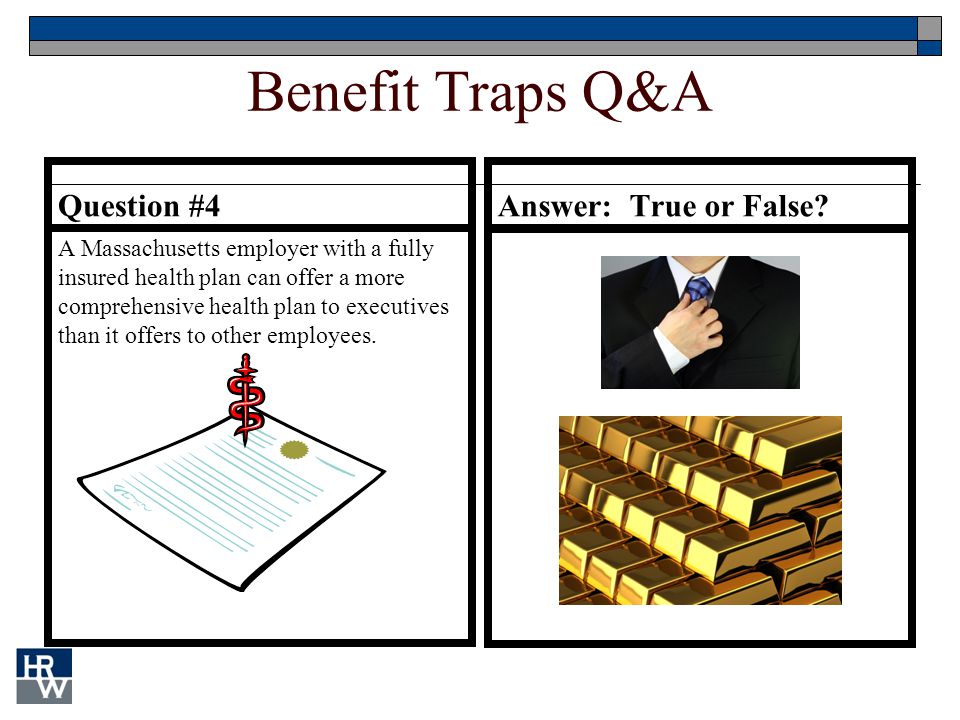 Benefit Traps Q&A

Question #4

A Massachusetts employer with a fully insured health plan can offer a more comprehensive health plan to executives than it offers to other employees.

Answer: True or False?

HRW